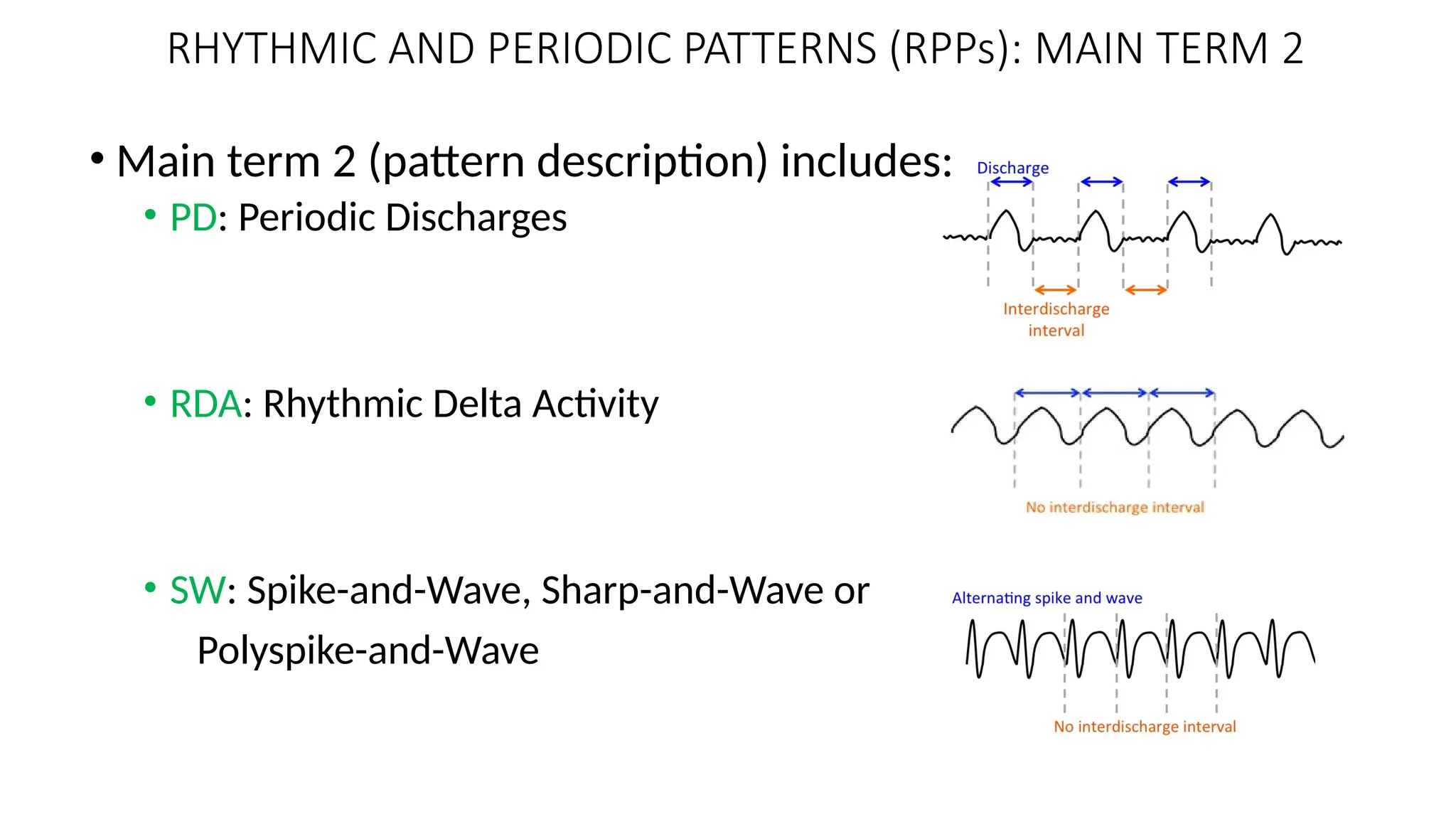 RHYTHMIC AND PERIODIC PATTERNS (RPPs): MAIN TERM 2

• Main term 2 (pattern description) includes:
• PD: Periodic Discharges

Discharge

Interdischarge interval

• RDA: Rhythmic Delta Activity

No interdischarge interval

• SW: Spike-and-Wave, Sharp-and-Wave or Polyspike-and-Wave

Alternating spike and wave

No interdischarge interval